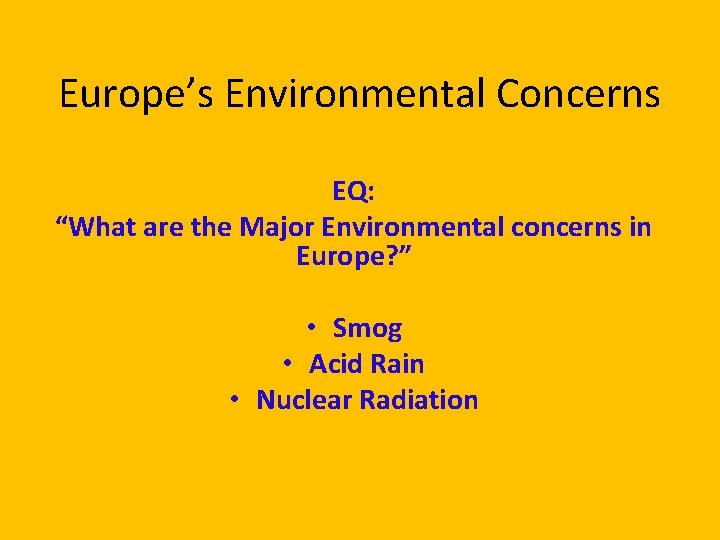 Europe’s Environmental Concerns

EQ:
“What are the Major Environmental concerns in Europe?”

• Smog
• Acid Rain
• Nuclear Radiation